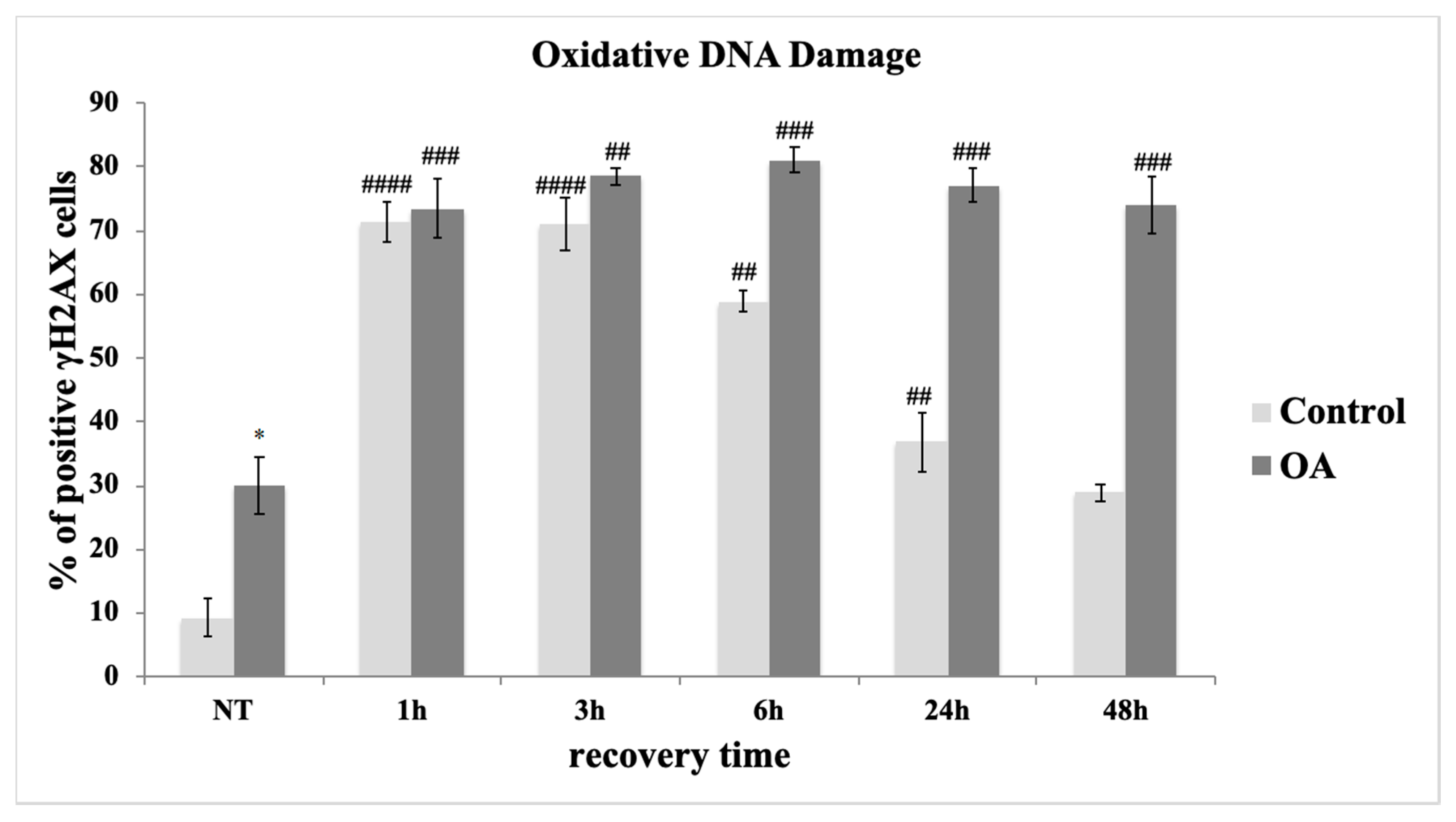 Oxidative DNA Damage

% of positive γH2AX cells

90
80
70
60
50
40
30
20
10
0

*
####
###
####
##
##
###
##
###
###

NT
1h
3h
6h
24h
48h

recovery time

Control
OA